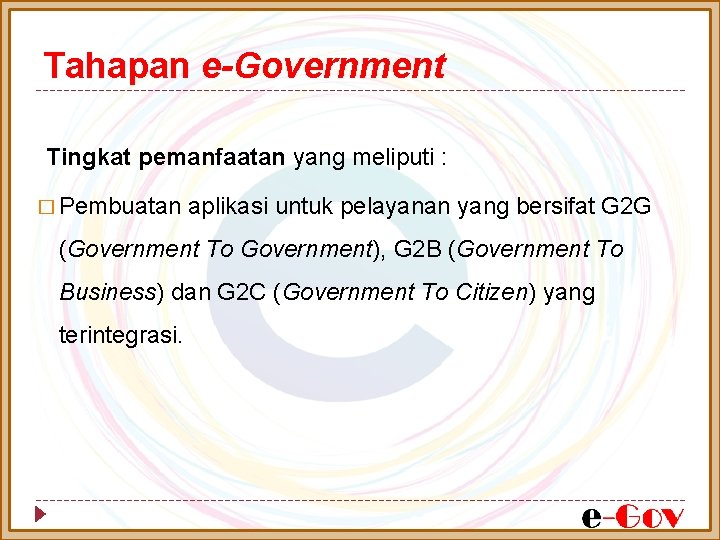 Tahapan e-Government

Tingkat pemanfaatan yang meliputi :

□ Pembuatan aplikasi untuk pelayanan yang bersifat G2G (Government To Government), G2B (Government To Business) dan G2C (Government To Citizen) yang terintegrasi.

e-Gov